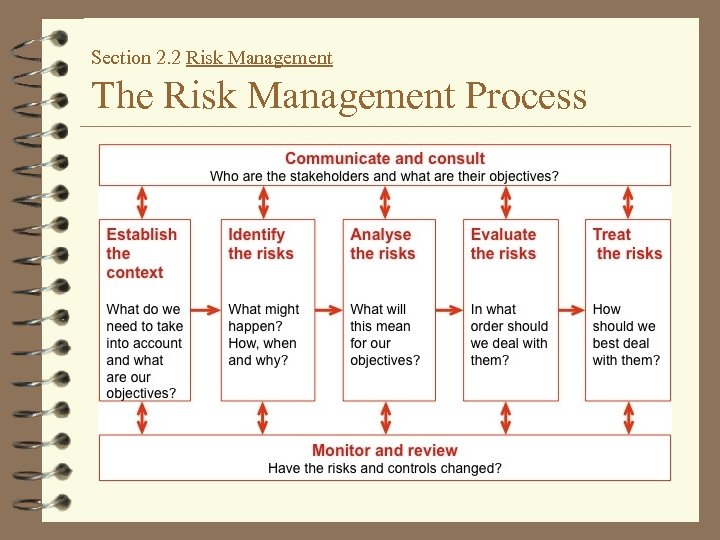 Section 2.2 Risk Management

The Risk Management Process

Communicate and consult
Who are the stakeholders and what are their objectives?

Establish the context

What do we need to take into account and what are our objectives?

Identify the risks

What might happen? How, when and why?

Analyse the risks

What will this mean for our objectives?

Evaluate the risks

In what order should we deal with them?

Treat the risks

How should we best deal with them?

Monitor and review
Have the risks and controls changed?